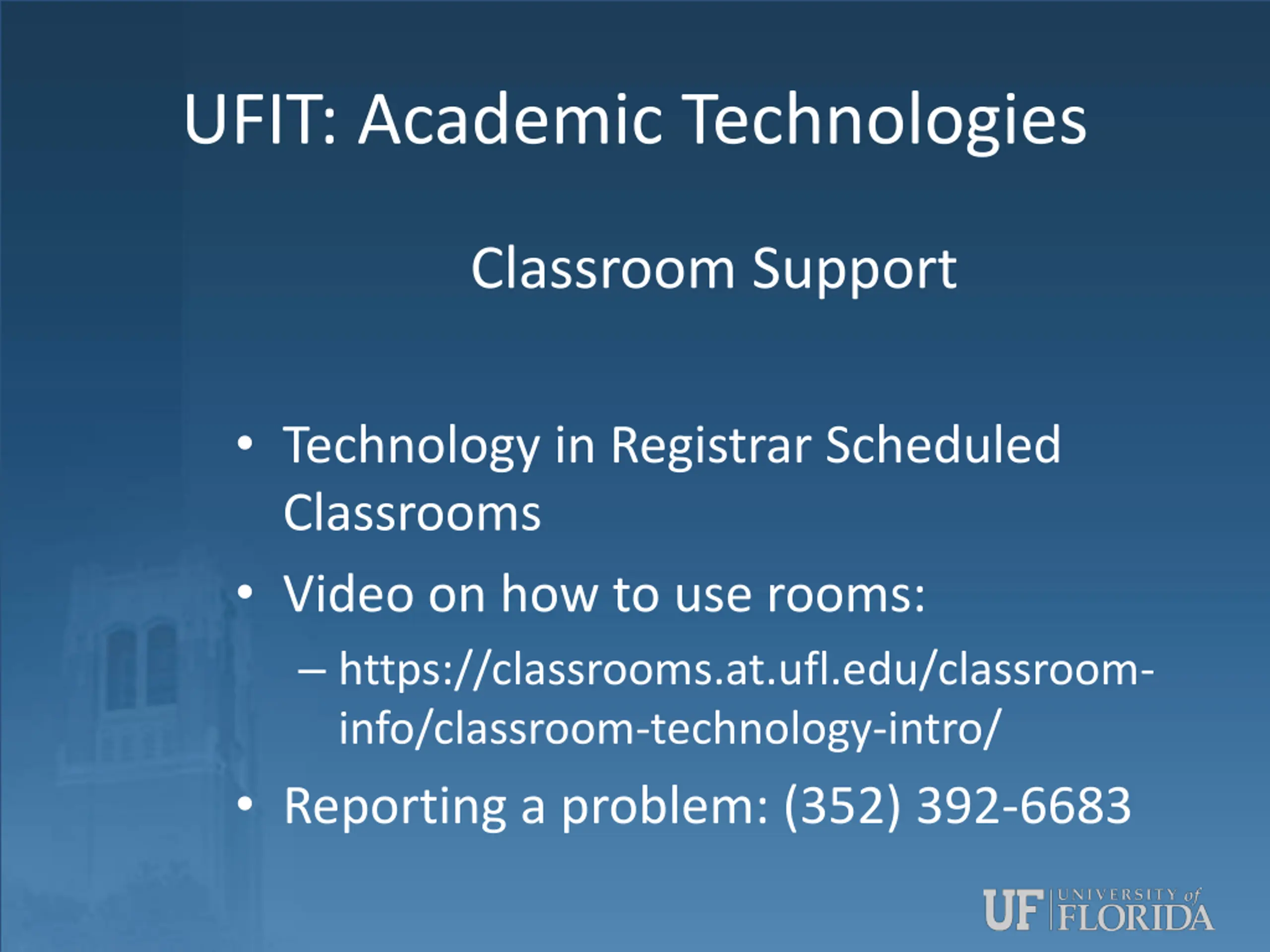 UFIT: Academic Technologies

Classroom Support

• Technology in Registrar Scheduled Classrooms
• Video on how to use rooms:
– https://classrooms.at.ufl.edu/classroom-info/classroom-technology-intro/
• Reporting a problem: (352) 392-6683

UF UNIVERSITY of FLORIDA